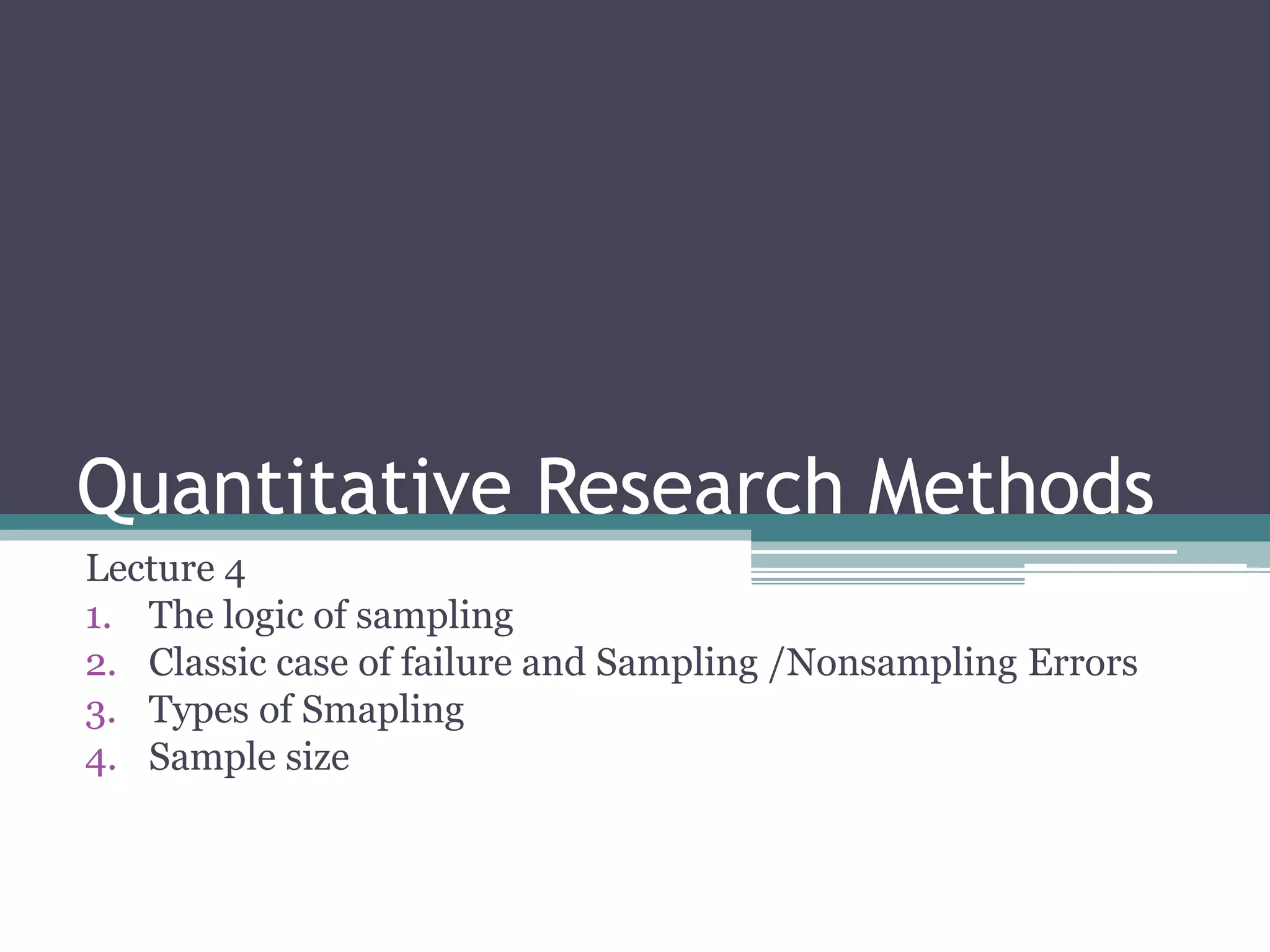 Quantitative Research Methods

Lecture 4
1. The logic of sampling
2. Classic case of failure and Sampling /Nonsampling Errors
3. Types of Smapling
4. Sample size